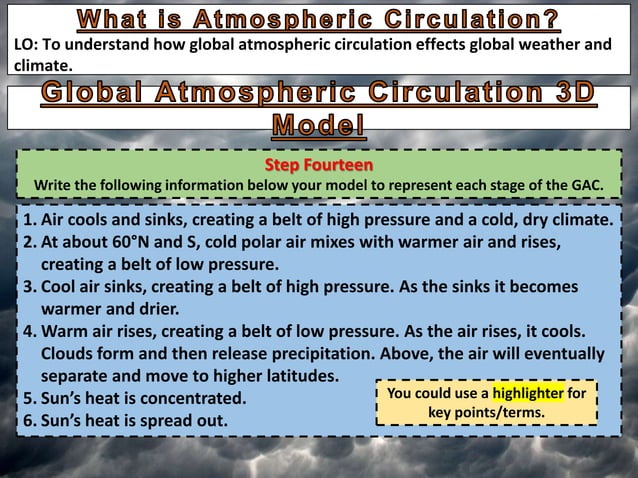 What is Atmospheric Circulation?

LO: To understand how global atmospheric circulation effects global weather and climate.

Global Atmospheric Circulation 3D Model

Step Fourteen

Write the following information below your model to represent each stage of the GAC.

1. Air cools and sinks, creating a belt of high pressure and a cold, dry climate.
2. At about 60°N and S, cold polar air mixes with warmer air and rises, creating a belt of low pressure.
3. Cool air sinks, creating a belt of high pressure. As the sinks it becomes warmer and drier.
4. Warm air rises, creating a belt of low pressure. As the air rises, it cools. Clouds form and then release precipitation. Above, the air will eventually separate and move to higher latitudes.
5. Sun's heat is concentrated.
6. Sun's heat is spread out.

You could use a highlighter for key points/terms.